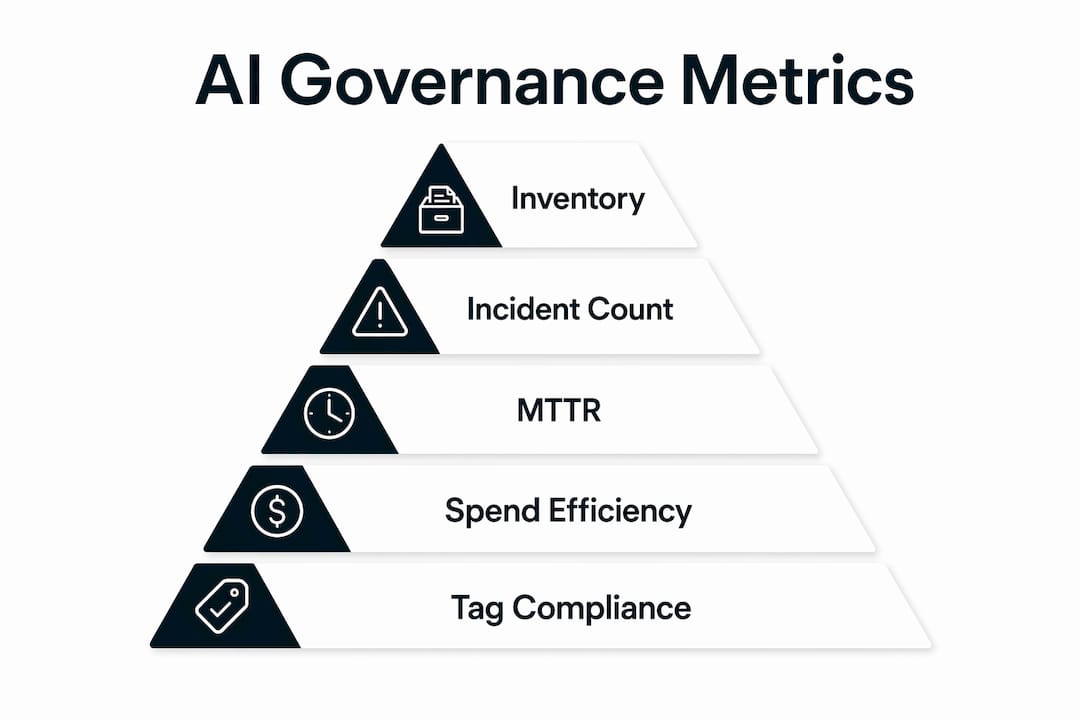 AI Governance Metrics

Inventory

Incident Count

MTTR

Spend Efficiency

Tag Compliance